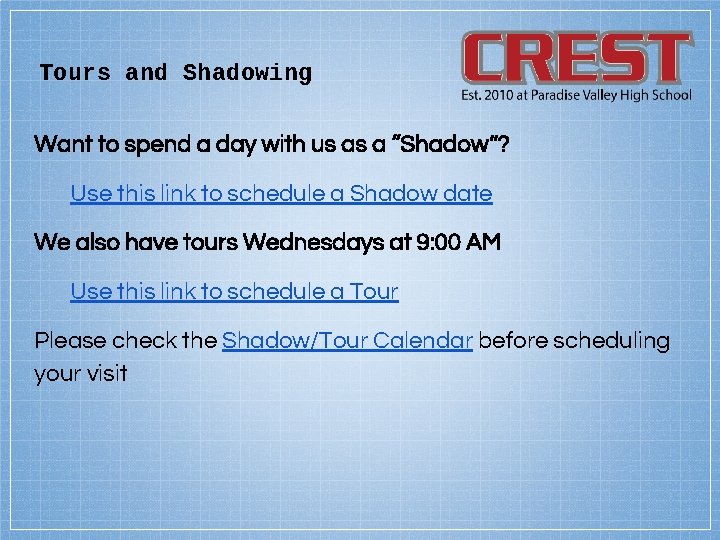 Tours and Shadowing

CREST
Est. 2010 at Paradise Valley High School

Want to spend a day with us as a "Shadow"?

Use this link to schedule a Shadow date

We also have tours Wednesdays at 9:00 AM

Use this link to schedule a Tour

Please check the Shadow/Tour Calendar before scheduling your visit